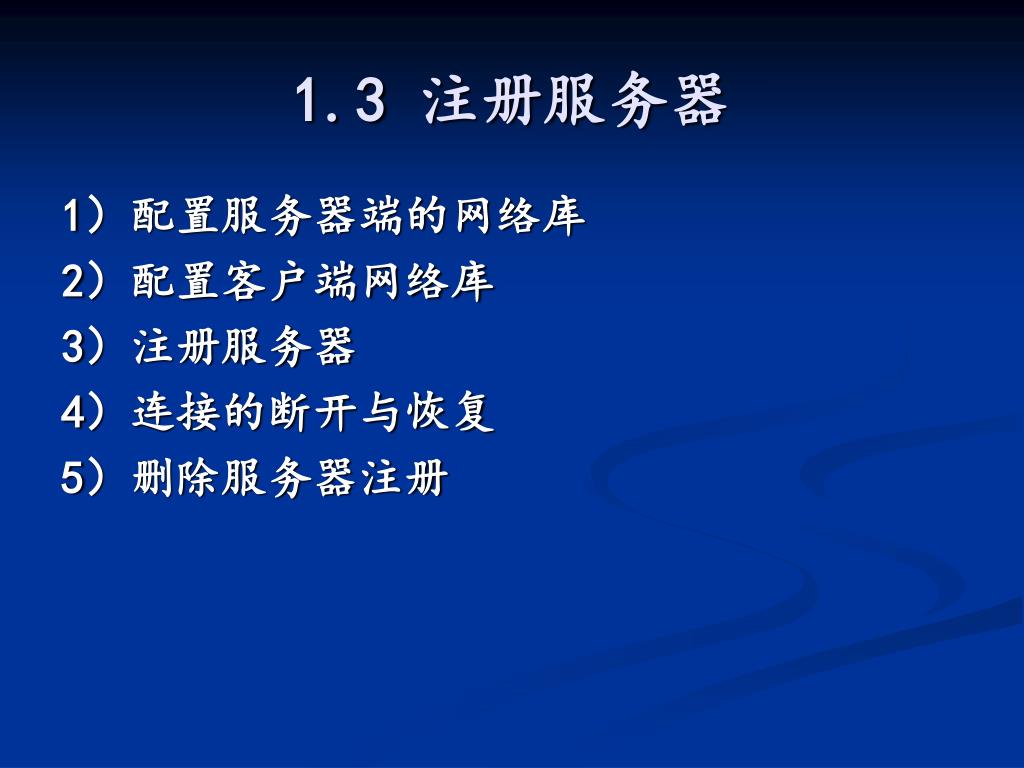 1.3 注册服务器

1）配置服务器端的网络库

2）配置客户端网络库

3）注册服务器

4）连接的断开与恢复

5）删除服务器注册